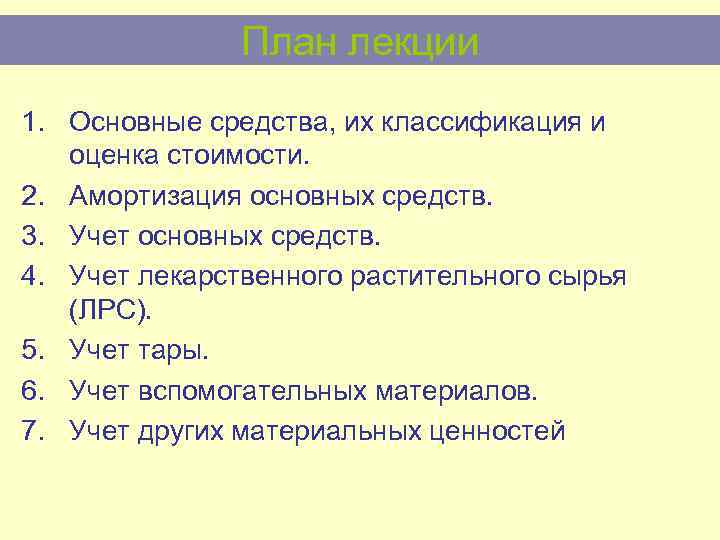 План лекции

1. Основные средства, их классификация и оценка стоимости.
2. Амортизация основных средств.
3. Учет основных средств.
4. Учет лекарственного растительного сырья (ЛРС).
5. Учет тары.
6. Учет вспомогательных материалов.
7. Учет других материальных ценностей